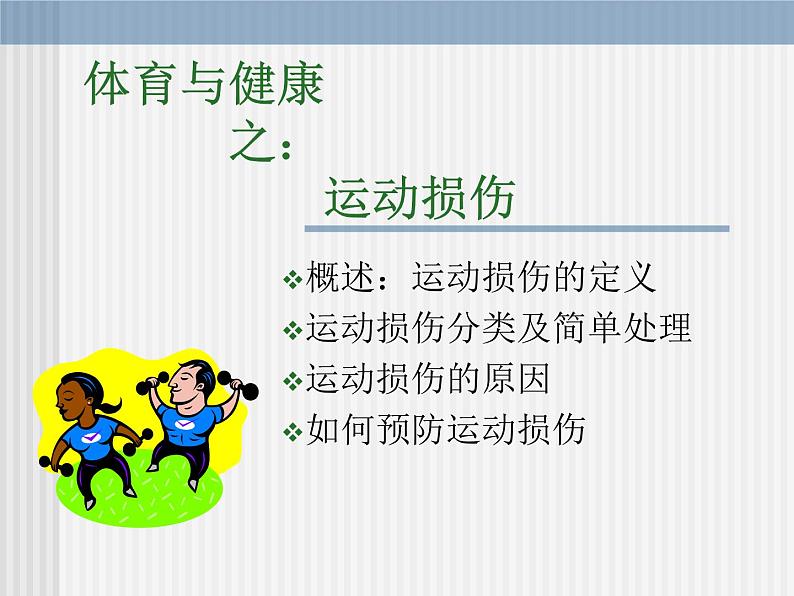 体育与健康
之：
运动损伤

❖概述：运动损伤的定义
❖运动损伤分类及简单处理
❖运动损伤的原因
❖如何预防运动损伤